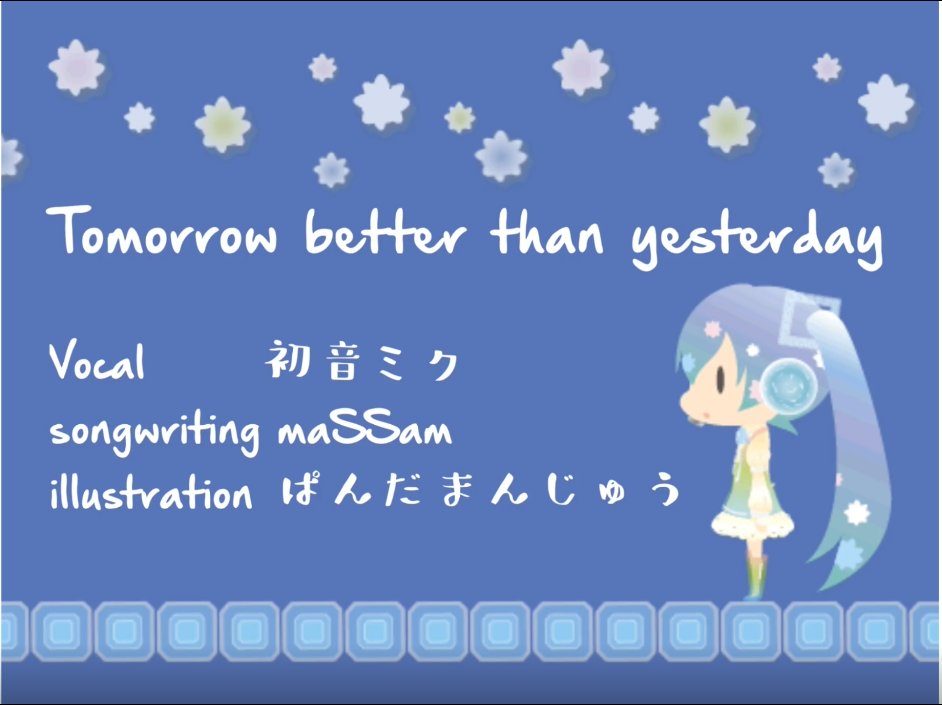 Tomorrow better than yesterday

Vocal 初音ミク
songwriting maSSam
illustration ぱんだまんじゅう